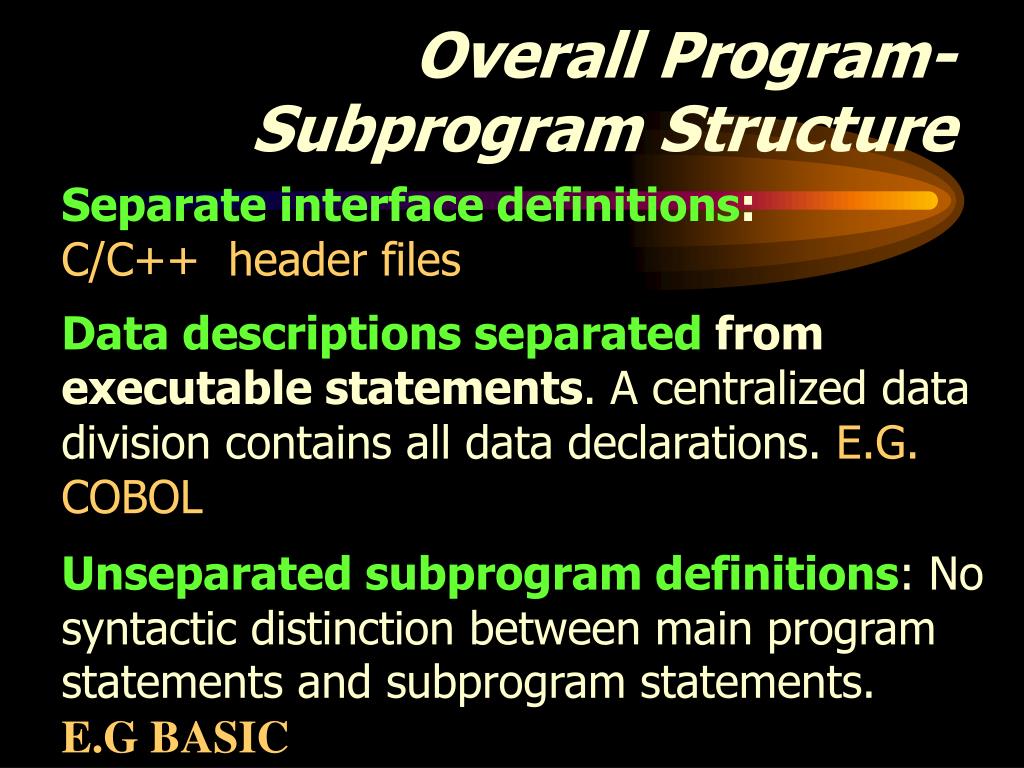 Overall Program-Subprogram Structure

Separate interface definitions:
C/C++ header files

Data descriptions separated from executable statements. A centralized data division contains all data declarations. E.G. COBOL

Unseparated subprogram definitions: No syntactic distinction between main program statements and subprogram statements.
E.G BASIC